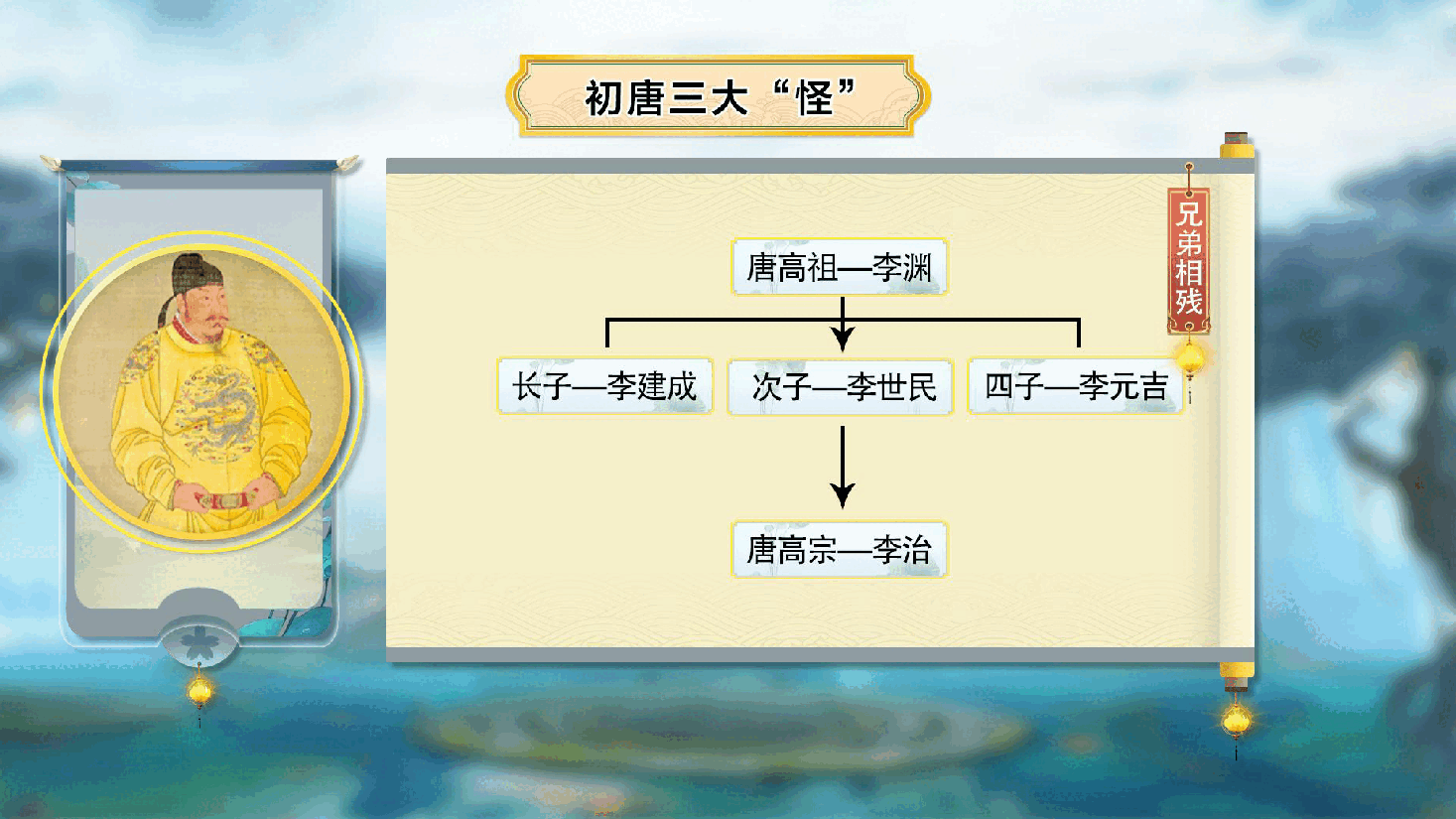 初唐三大“怪”

兄弟相残

唐高祖—李渊

长子—李建成

次子—李世民

四子—李元吉

唐高宗—李治